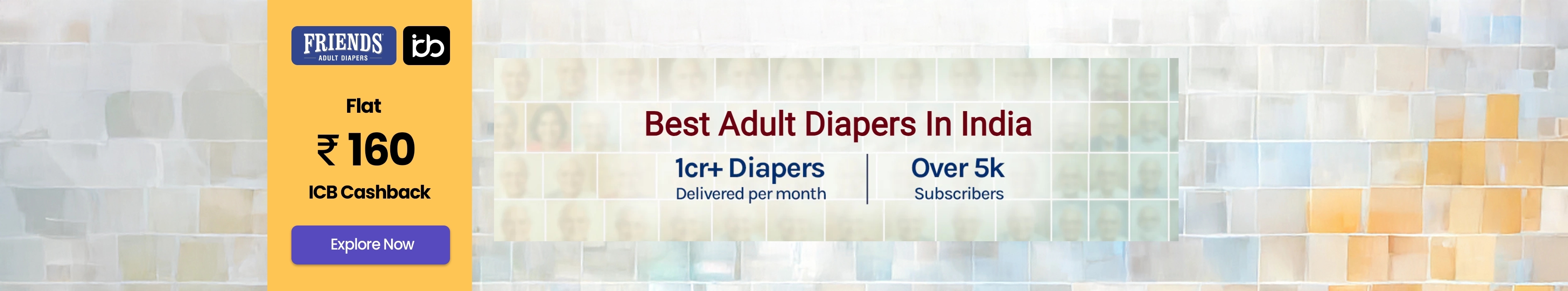 FRIENDS
ADULT DIAPERS

icb

Flat
₹ 160
ICB Cashback

Explore Now

Best Adult Diapers In India

1cr+ Diapers
Delivered per month

Over 5k
Subscribers